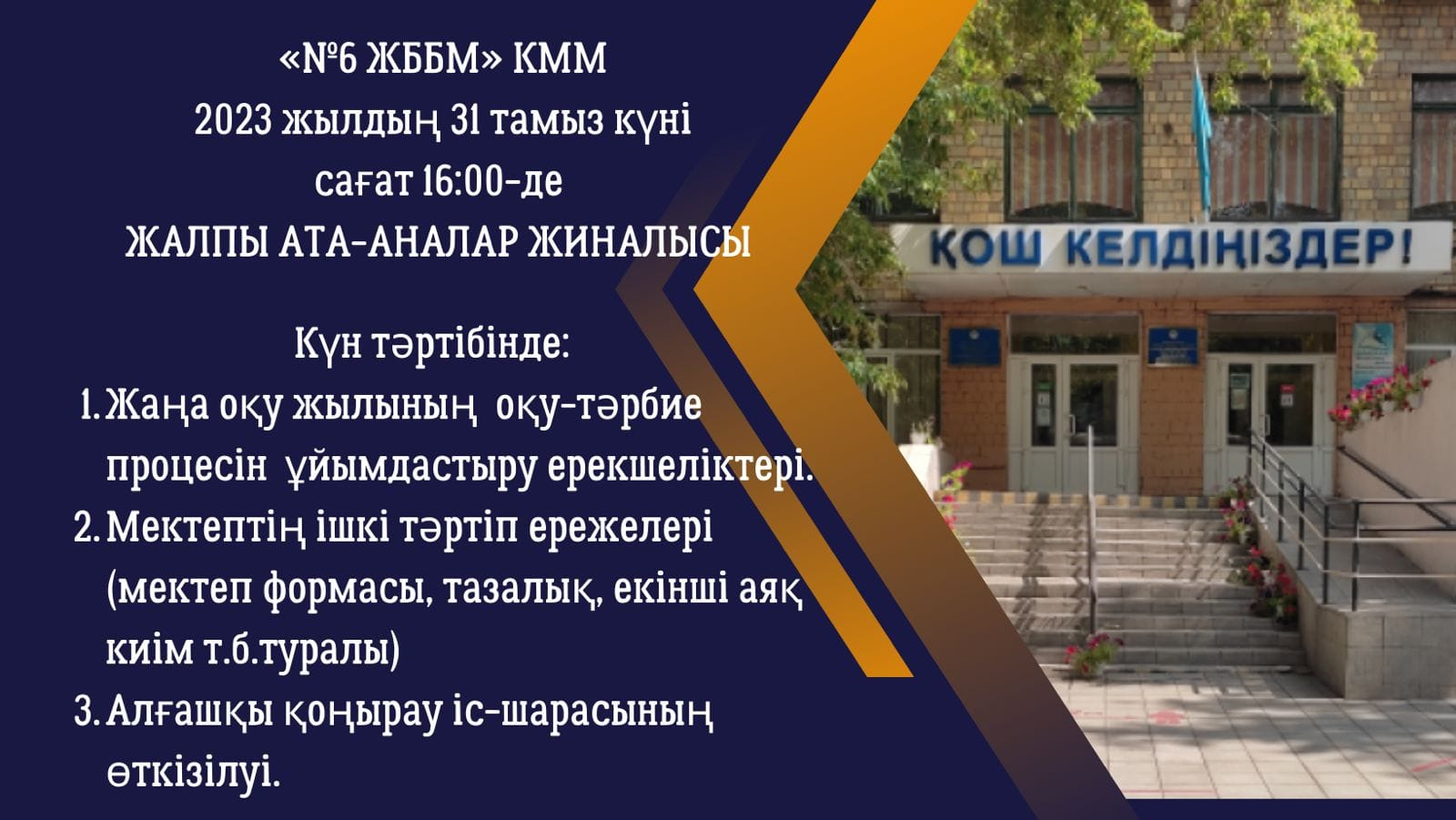 «№6 ЖББМ» КММ
2023 жылдың 31 тамыз күні
сағат 16:00-де
ЖАЛПЫ АТА-АНАЛАР ЖИНАЛЫСЫ

Күн тәртібінде:
1. Жаңа оқу жылының оқу-тәрбие процесін ұйымдастыру ерекшеліктері.
2. Мектептің ішкі тәртіп ережелері (мектеп формасы, тазалық, екінші аяқ киім т.б.туралы)
3. Алғашқы қоңырау іс-шарасының өткізілуі.

ҚОШ КЕЛДІҢІЗДЕР!